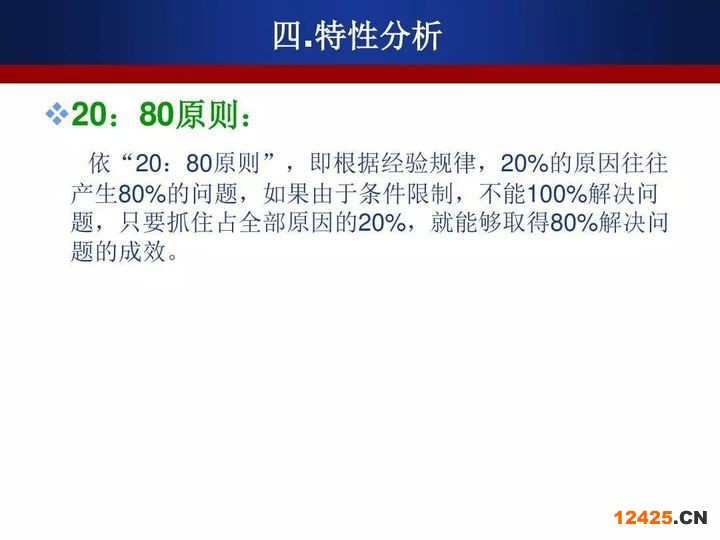 四.特性分析

❖20：80原则：

依“20：80原则”，即根据经验规律，20%的原因往往产生80%的问题，如果由于条件限制，不能100%解决问题，只要抓住占全部原因的20%，就能够取得80%解决问题的成效。

12425.CN